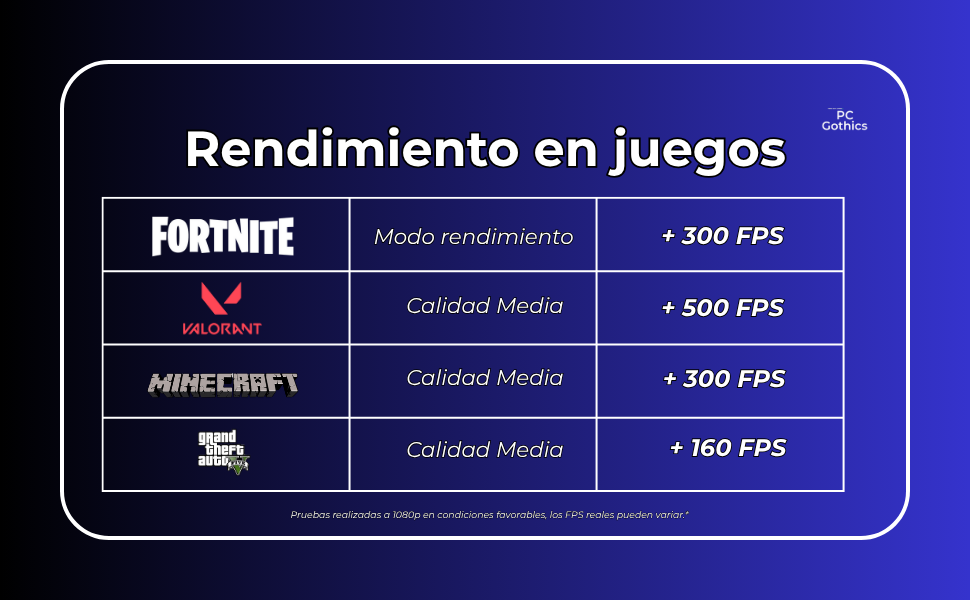 PC Gothics

Rendimiento en juegos

| FORTNITE | Modo rendimiento | + 300 FPS |
|---|---|---|
| VALORANT | Calidad Media | + 500 FPS |
| MINECRAFT | Calidad Media | + 300 FPS |
| grand theft auto V | Calidad Media | + 160 FPS |

Pruebas realizadas a 1080p en condiciones favorables, los FPS reales pueden variar.*